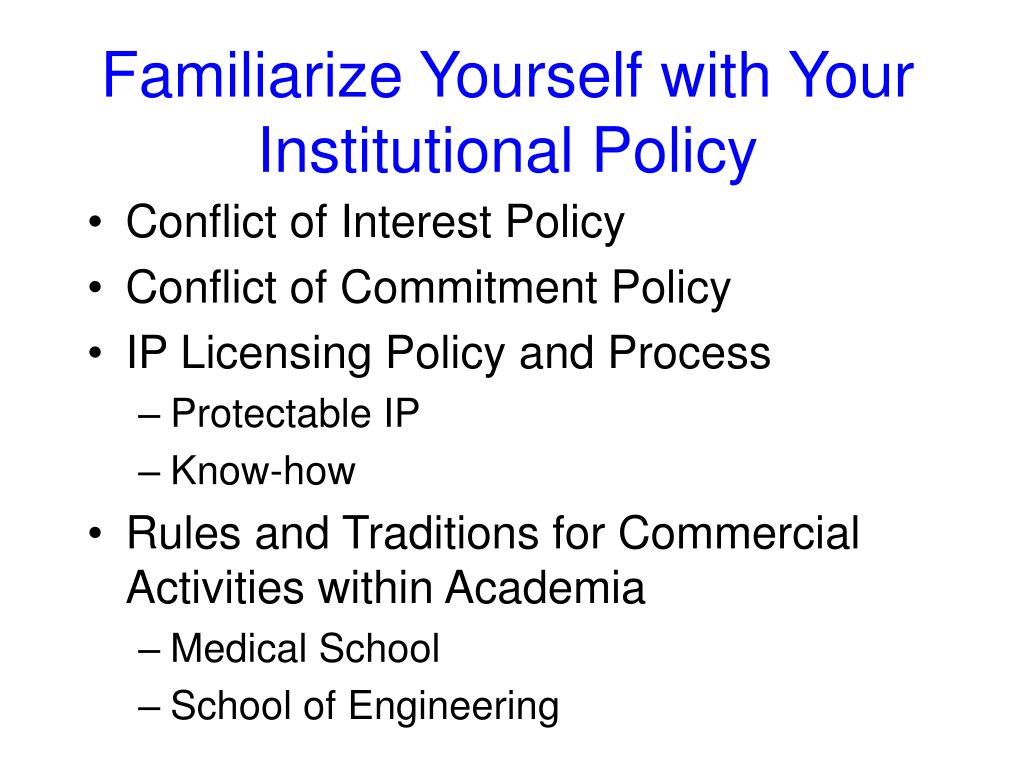 Familiarize Yourself with Your Institutional Policy

• Conflict of Interest Policy
• Conflict of Commitment Policy
• IP Licensing Policy and Process
– Protectable IP
– Know-how
• Rules and Traditions for Commercial Activities within Academia
– Medical School
– School of Engineering